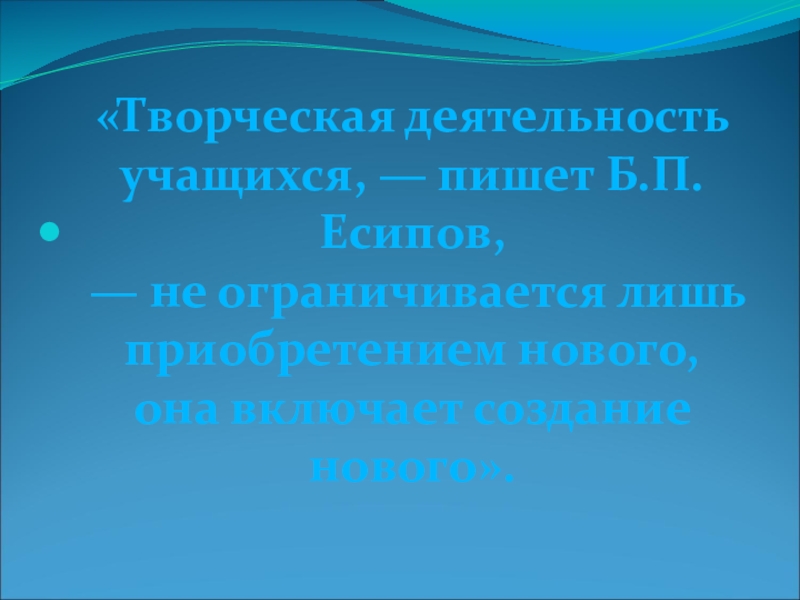 «Творческая деятельность учащихся, — пишет Б.П. Есипов, — не ограничивается лишь приобретением нового, она включает создание нового».